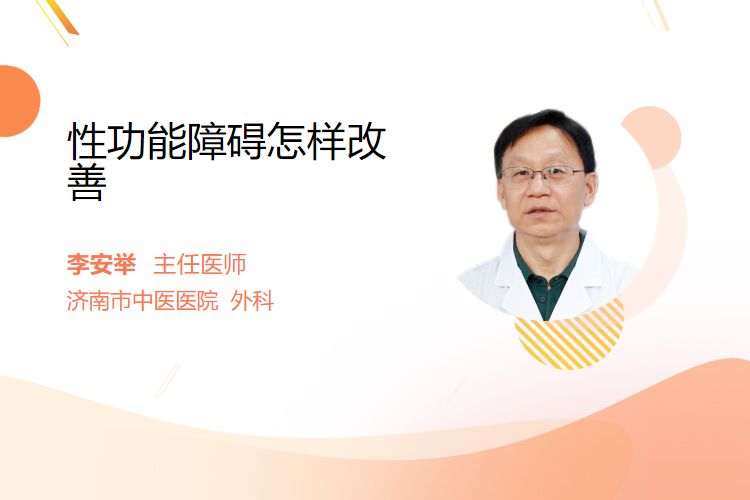 性功能障碍怎样改善

李安举 主任医师
济南市中医医院 外科